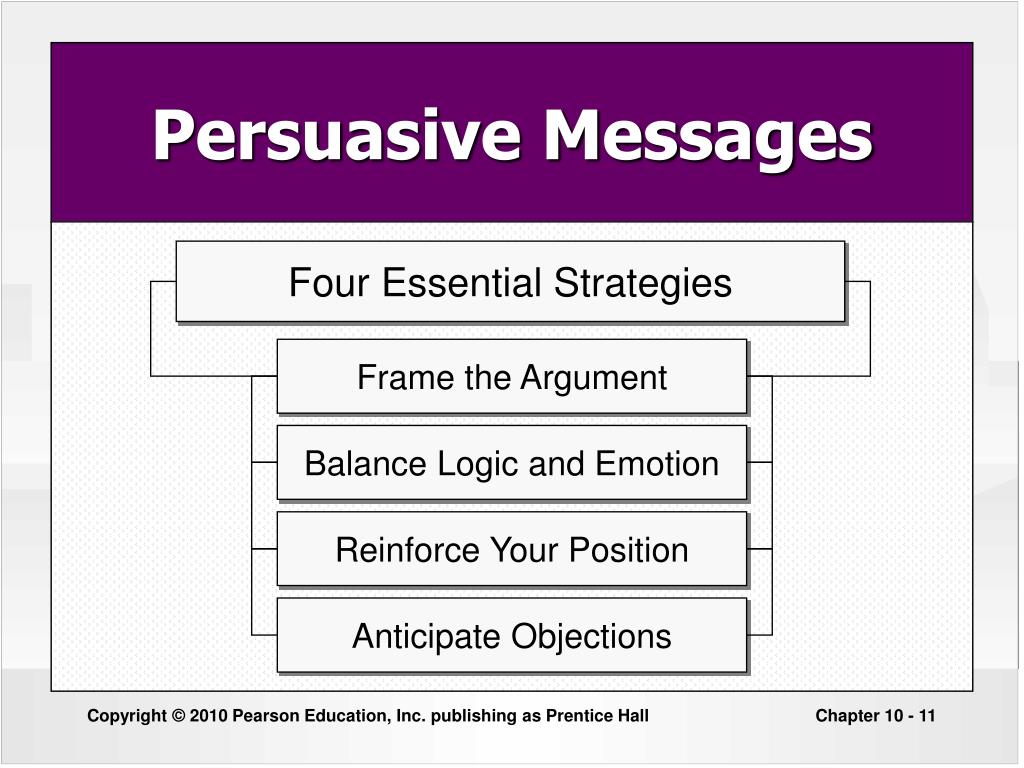 Persuasive Messages

Four Essential Strategies

Frame the Argument

Balance Logic and Emotion

Reinforce Your Position

Anticipate Objections

Copyright © 2010 Pearson Education, Inc. publishing as Prentice Hall

Chapter 10 - 11